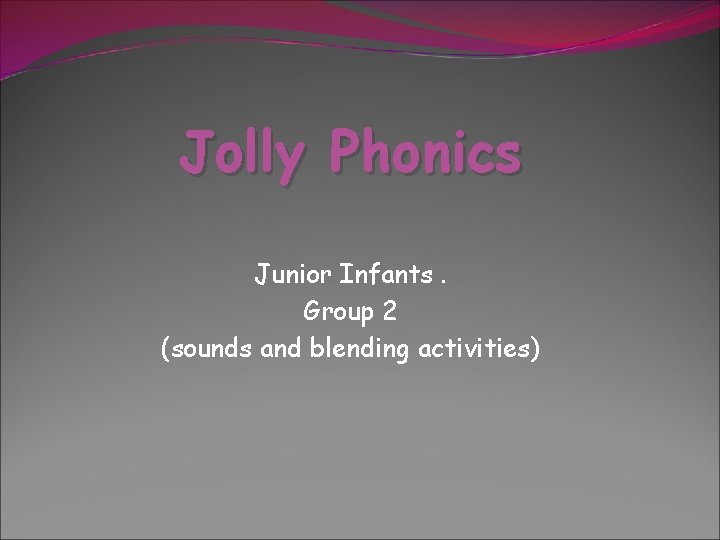 Jolly Phonics

Junior Infants .
Group 2
(sounds and blending activities)